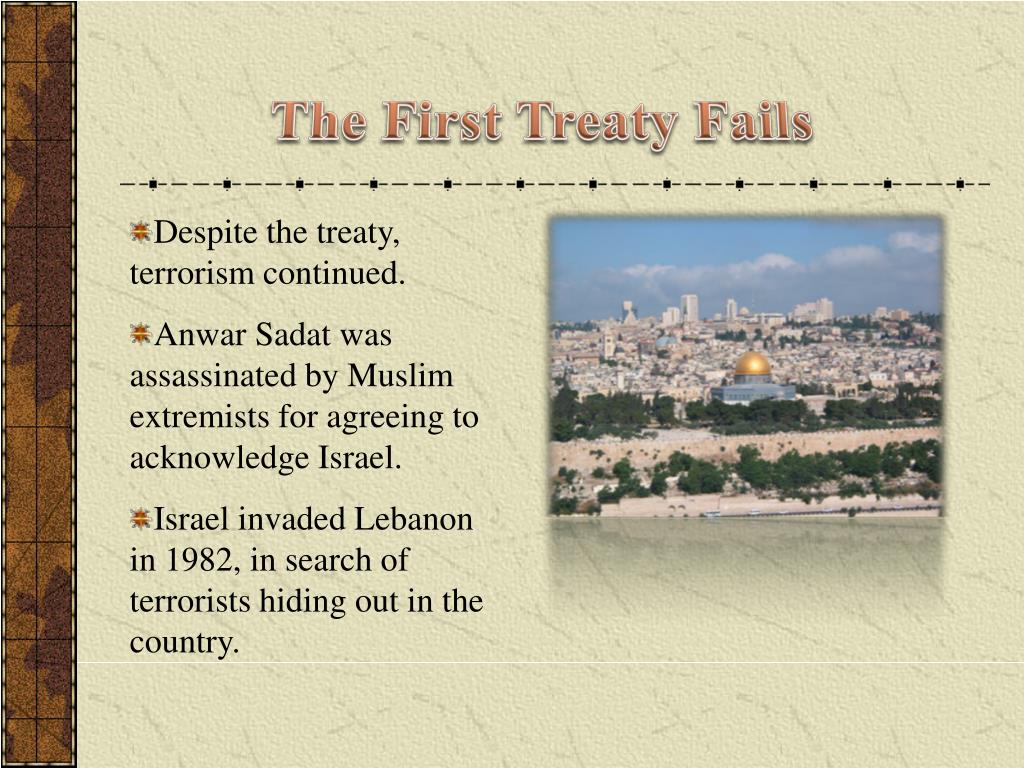 The First Treaty Fails

Despite the treaty, terrorism continued.

Anwar Sadat was assassinated by Muslim extremists for agreeing to acknowledge Israel.

Israel invaded Lebanon in 1982, in search of terrorists hiding out in the country.